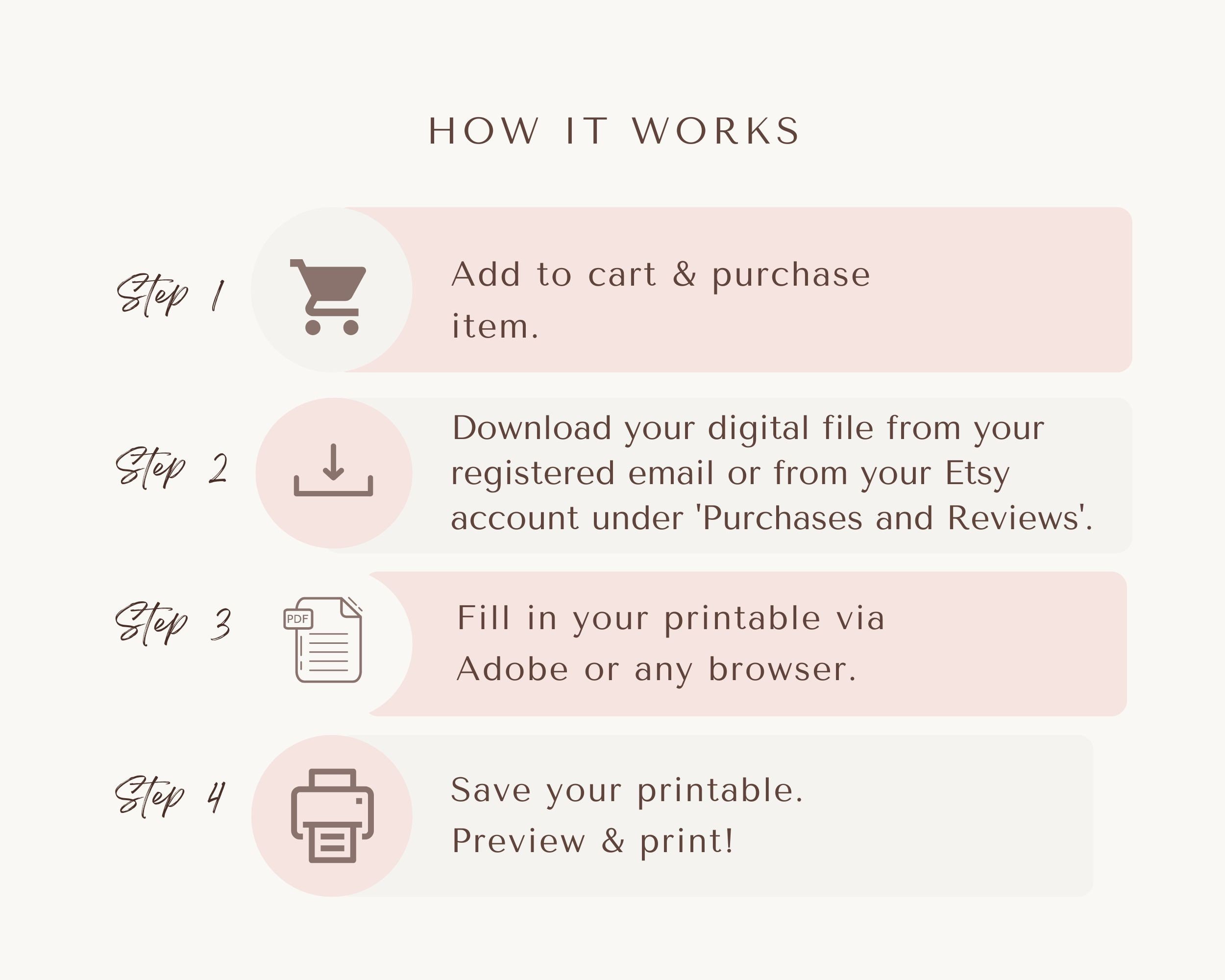 HOW IT WORKS

Step 1

Add to cart & purchase item.

Step 2

Download your digital file from your registered email or from your Etsy account under 'Purchases and Reviews'.

Step 3

PDF

Fill in your printable via Adobe or any browser.

Step 4

Save your printable. Preview & print!